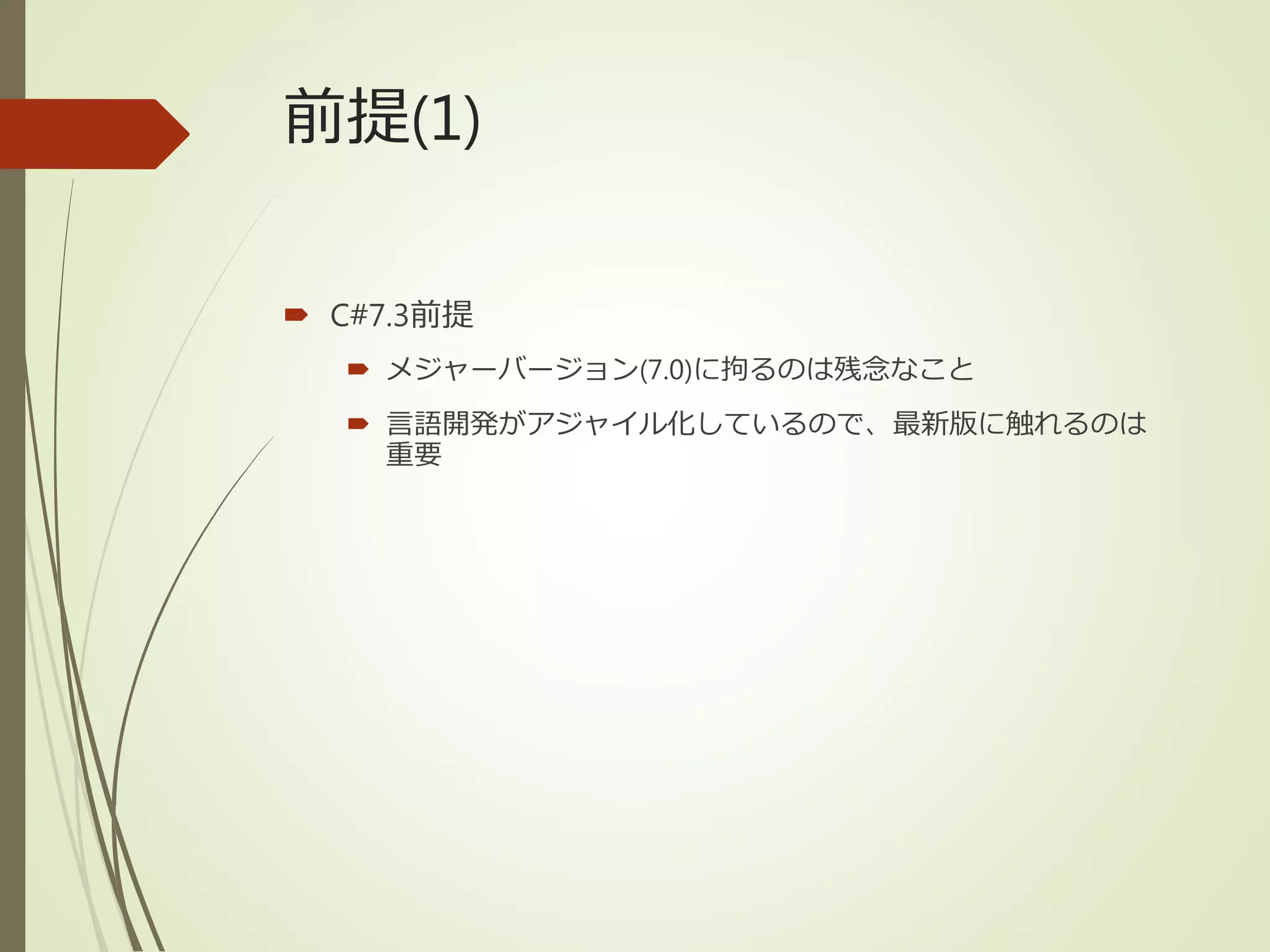 前提(1)

C#7.3前提

メジャーバージョン(7.0)に拘るのは残念なこと

言語開発がアジャイル化しているので、最新版に触れるのは重要